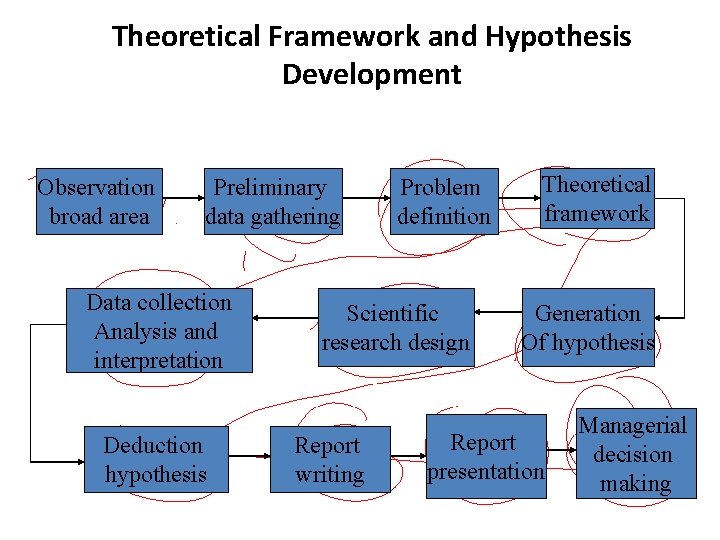 Theoretical Framework and Hypothesis Development

Observation broad area

Preliminary data gathering

Problem definition

Theoretical framework

Generation Of hypothesis

Scientific research design

Data collection Analysis and interpretation

Deduction hypothesis

Report writing

Report presentation

Managerial decision making